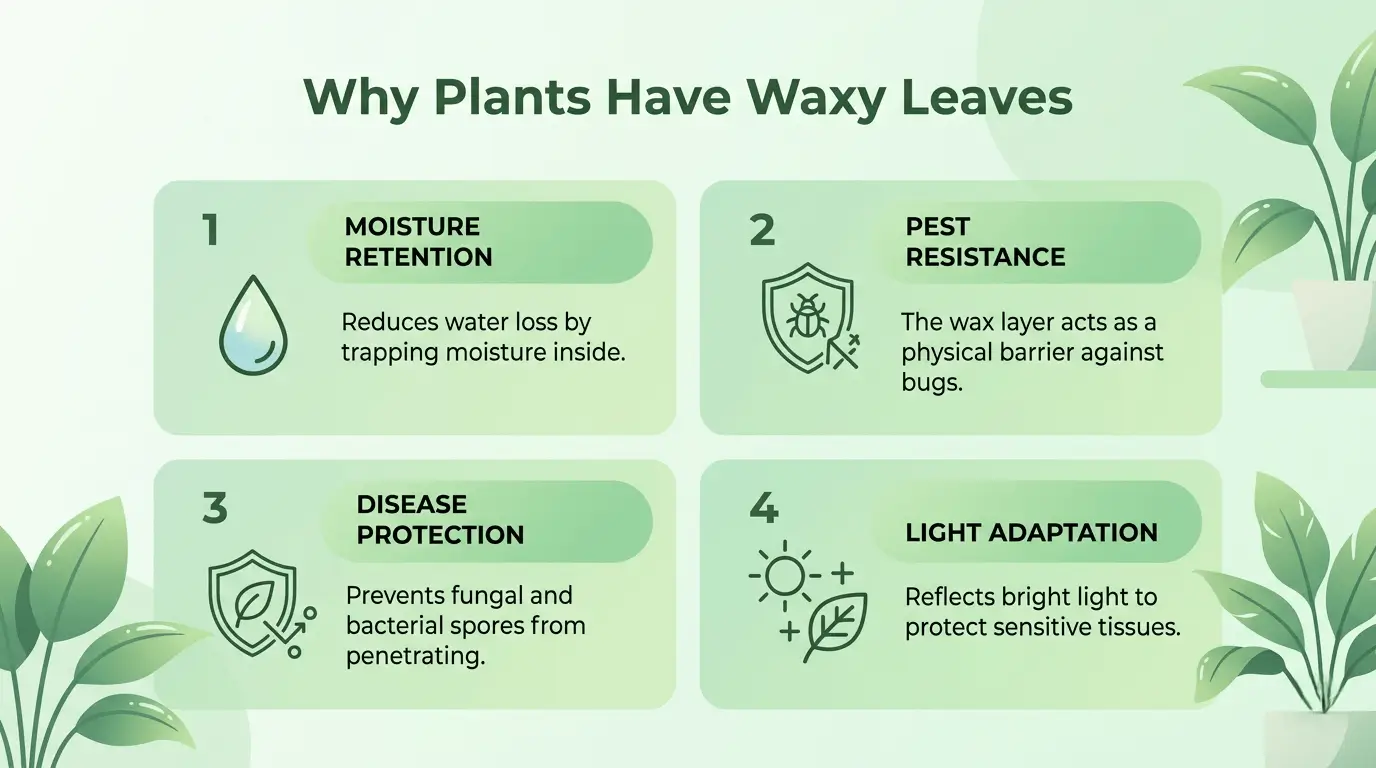 Why Plants Have Waxy Leaves

1

MOISTURE RETENTION

Reduces water loss by trapping moisture inside.

2

PEST RESISTANCE

The wax layer acts as a physical barrier against bugs.

3

DISEASE PROTECTION

Prevents fungal and bacterial spores from penetrating.

4

LIGHT ADAPTATION

Reflects bright light to protect sensitive tissues.